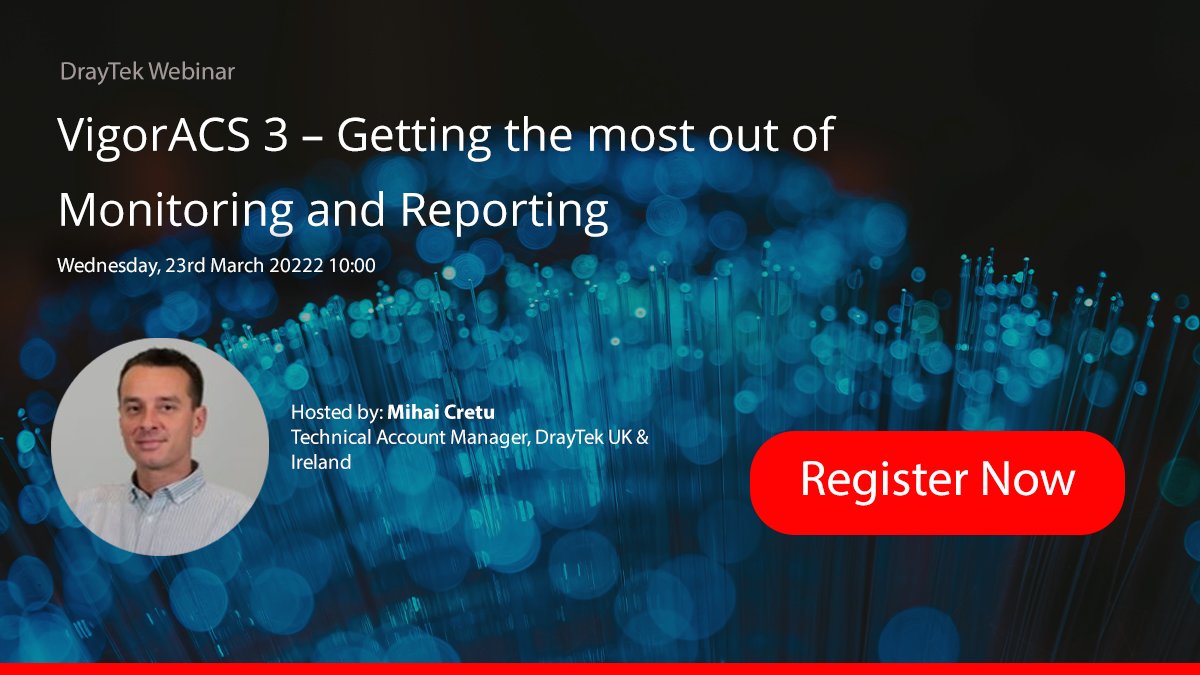 DrayTek Webinar

VigorACS 3 – Getting the most out of Monitoring and Reporting

Wednesday, 23rd March 20222 10:00

Hosted by: Mihai Cretu
Technical Account Manager, DrayTek UK & Ireland

Register Now